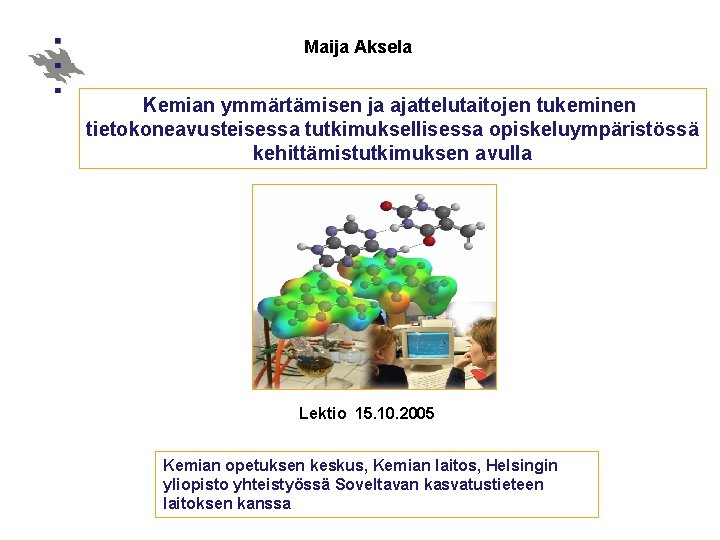 Maija Aksela

Kemian ymmärtämisen ja ajattelutaitojen tukeminen tietokoneavusteisessa tutkimuksellisessa opiskeluympäristössä kehittämistutkimuksen avulla

Lektio 15.10.2005

Kemian opetuksen keskus, Kemian laitos, Helsingin yliopisto yhteistyössä Soveltavan kasvatustieteen laitoksen kanssa